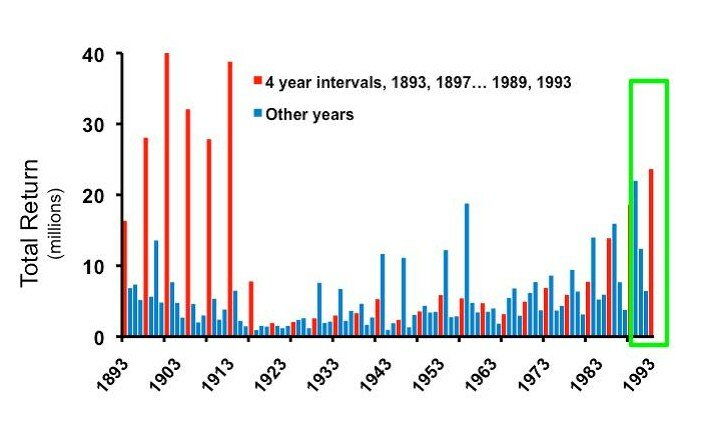 Total Return (millions)

40
30
20
10
0

4 year intervals, 1893, 1897… 1989, 1993
Other years

1893
1903
1913
1923
1933
1943
1953
1963
1973
1983
1993